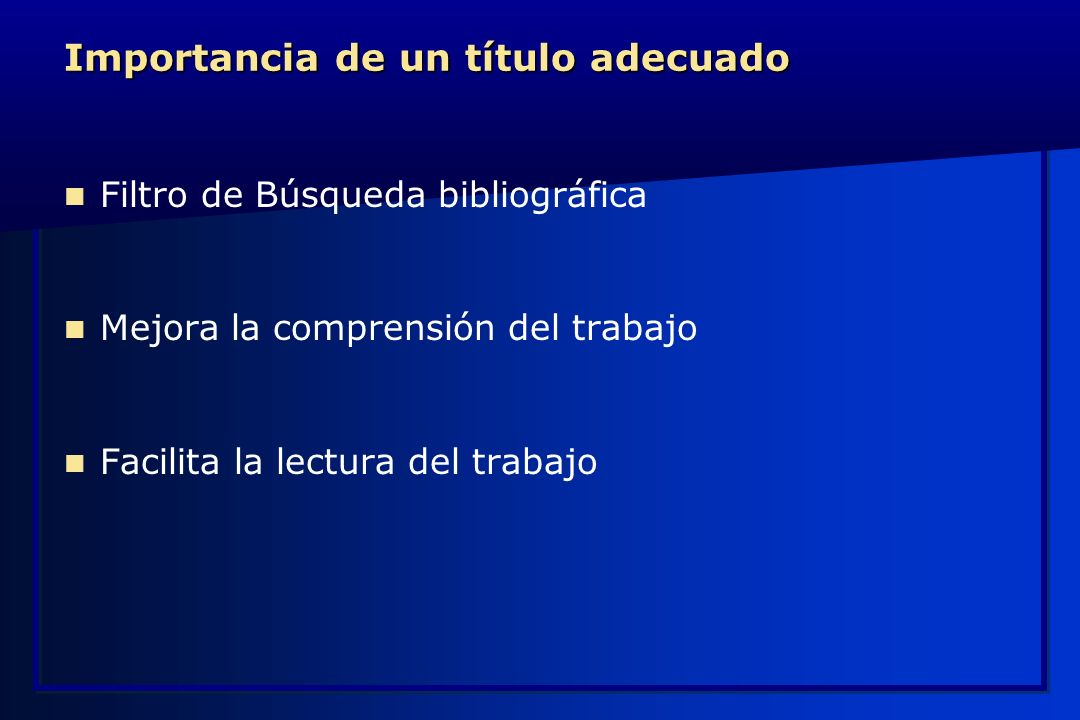 Importancia de un título adecuado

Filtro de Búsqueda bibliográfica

Mejora la comprensión del trabajo

Facilita la lectura del trabajo